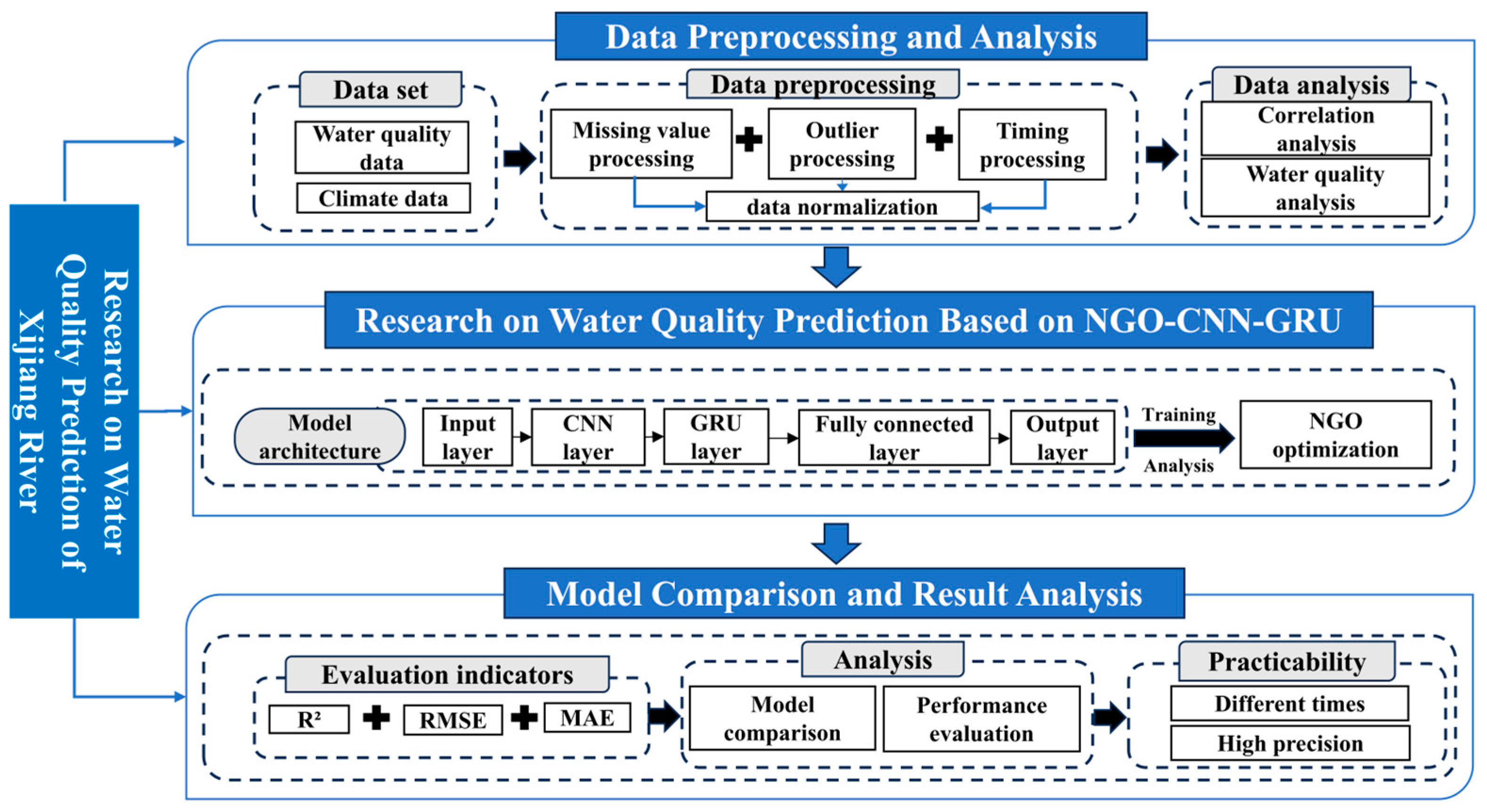 Research on Water Quality Prediction of Xijiang River

Data Preprocessing and Analysis

Data set

Water quality data

Climate data

Data preprocessing

Missing value processing

Outlier processing

Timing processing

data normalization

Data analysis

Correlation analysis

Water quality analysis

Research on Water Quality Prediction Based on NGO-CNN-GRU

Model architecture

Input layer

CNN layer

GRU layer

Fully connected layer

Output layer

Training

Analysis

NGO optimization

Model Comparison and Result Analysis

Evaluation indicators

$R^2$

RMSE

MAE

Analysis

Model comparison

Performance evaluation

Practicability

Different times

High precision